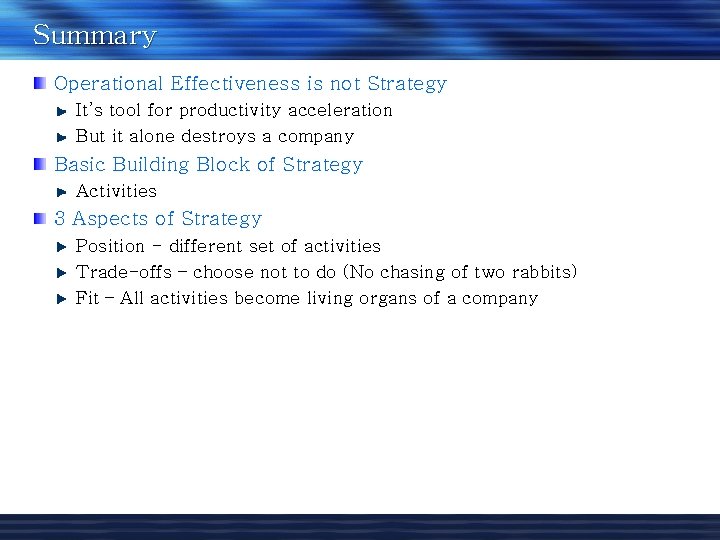 Summary

Operational Effectiveness is not Strategy
It's tool for productivity acceleration
But it alone destroys a company

Basic Building Block of Strategy
Activities

3 Aspects of Strategy
Position – different set of activities
Trade-offs – choose not to do (No chasing of two rabbits)
Fit – All activities become living organs of a company